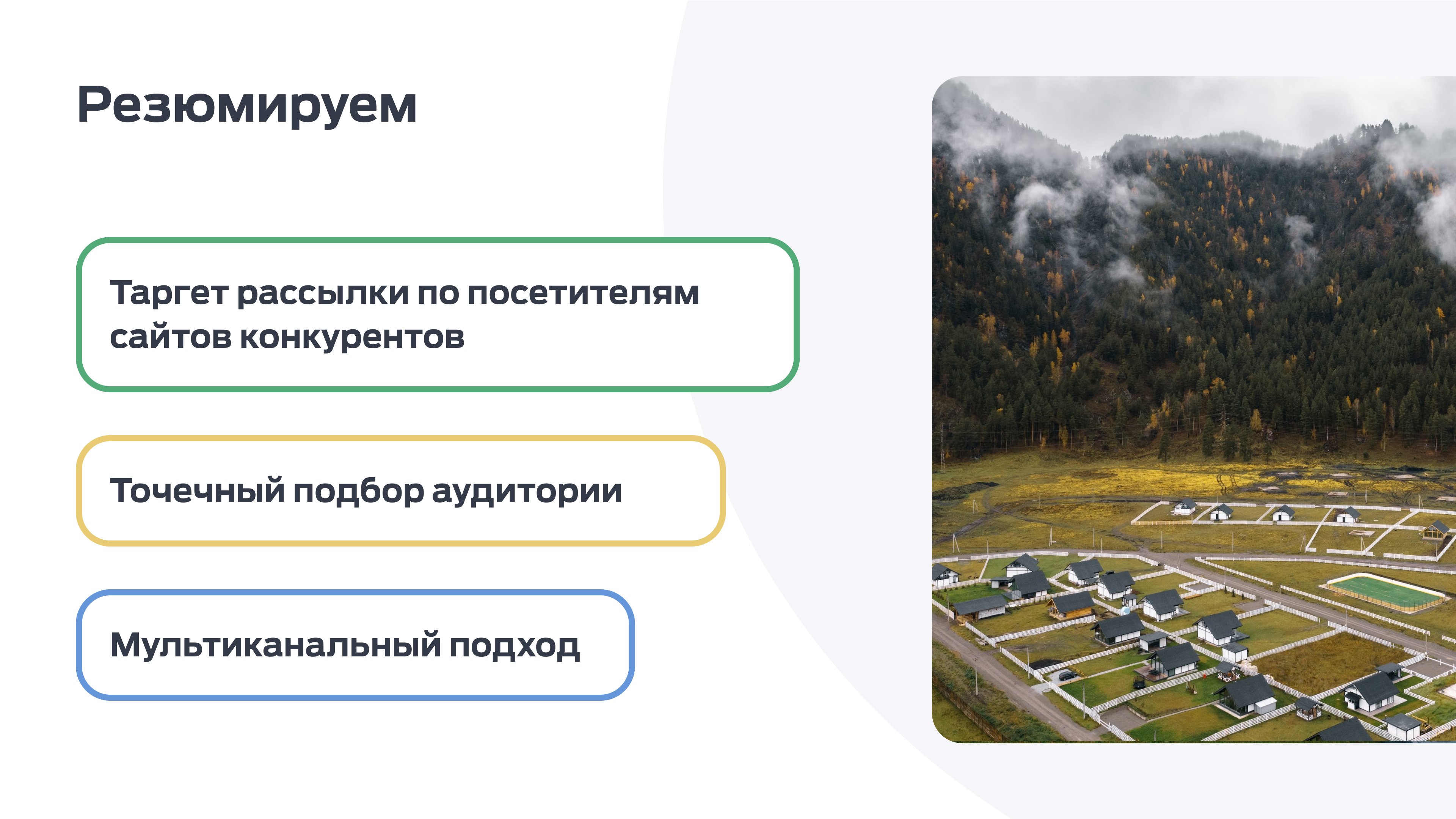 Резюмируем

Таргет рассылки по посетителям сайтов конкурентов

Точечный подбор аудитории

Мультиканальный подход